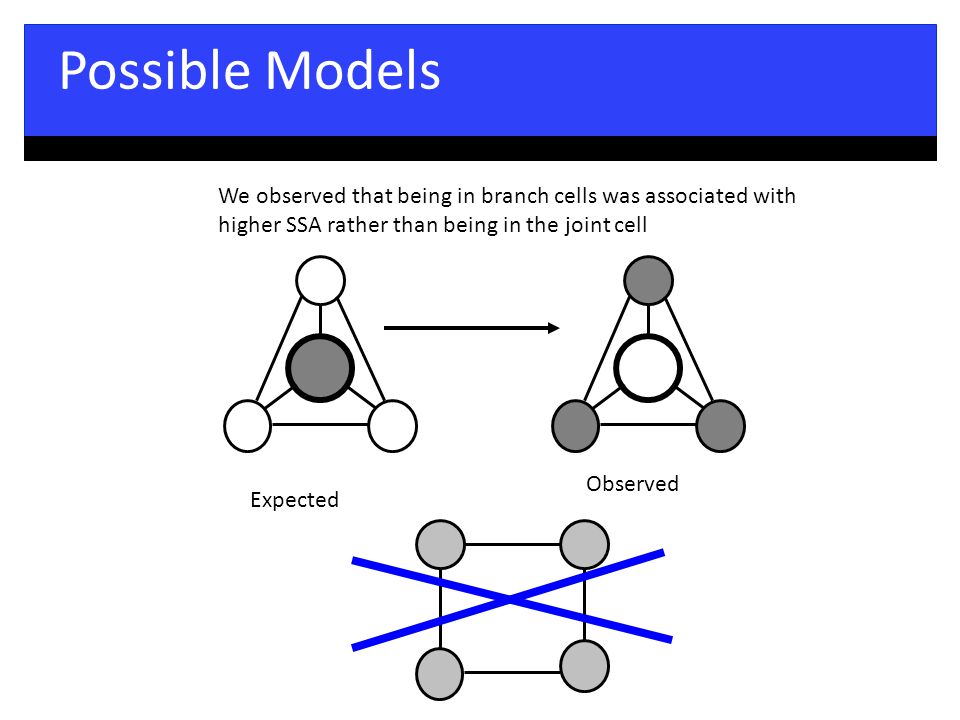 Possible Models

We observed that being in branch cells was associated with higher SSA rather than being in the joint cell

Expected

Observed